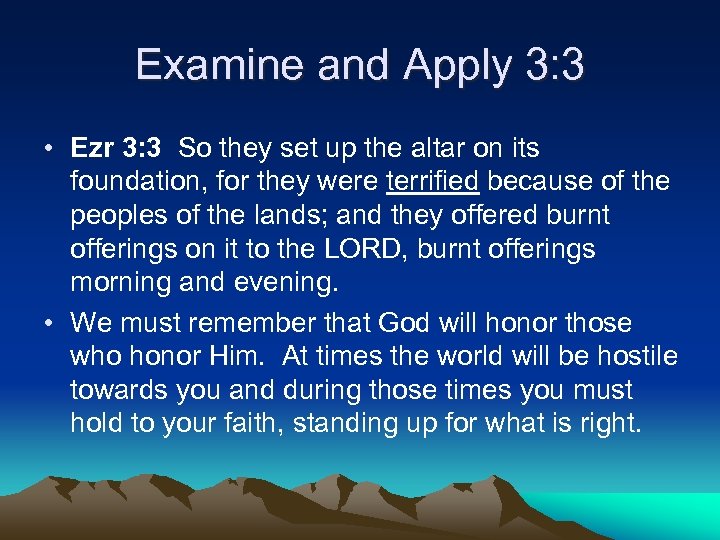 Examine and Apply 3:3

• Ezr 3:3 So they set up the altar on its foundation, for they were terrified because of the peoples of the lands; and they offered burnt offerings on it to the LORD, burnt offerings morning and evening.

• We must remember that God will honor those who honor Him. At times the world will be hostile towards you and during those times you must hold to your faith, standing up for what is right.